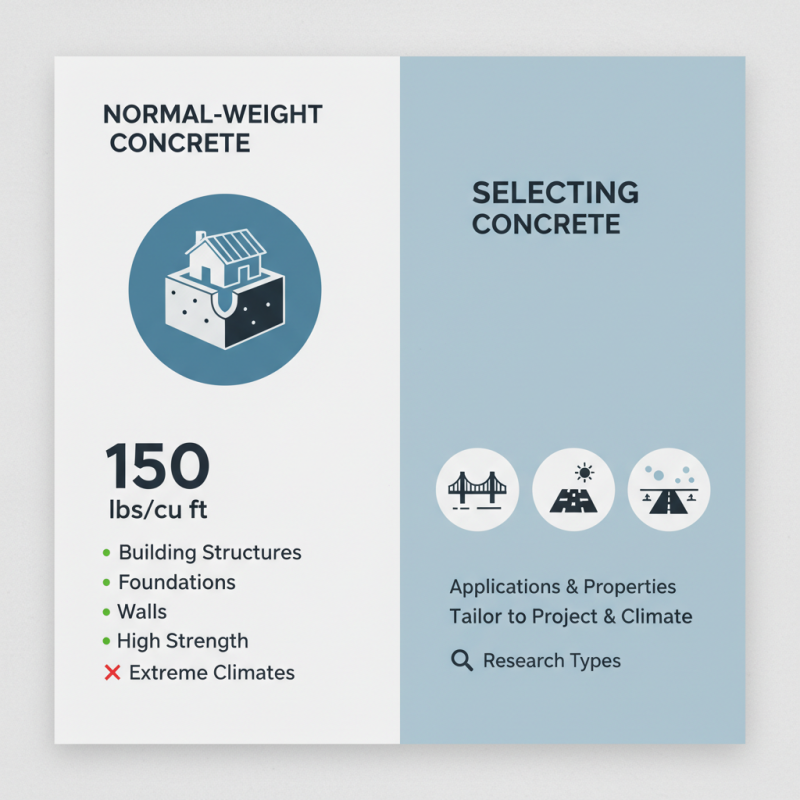 NORMAL-WEIGHT CONCRETE

150
lbs/cu ft

• Building Structures
• Foundations
• Walls
• High Strength
✕ Extreme Climates

SELECTING CONCRETE

Applications & Properties
Tailor to Project & Climate

Research Types